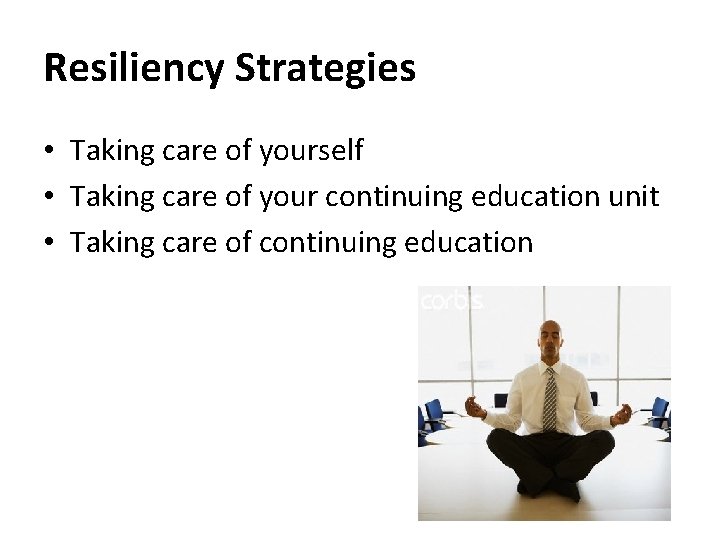 Resiliency Strategies

• Taking care of yourself
• Taking care of your continuing education unit
• Taking care of continuing education

corbis